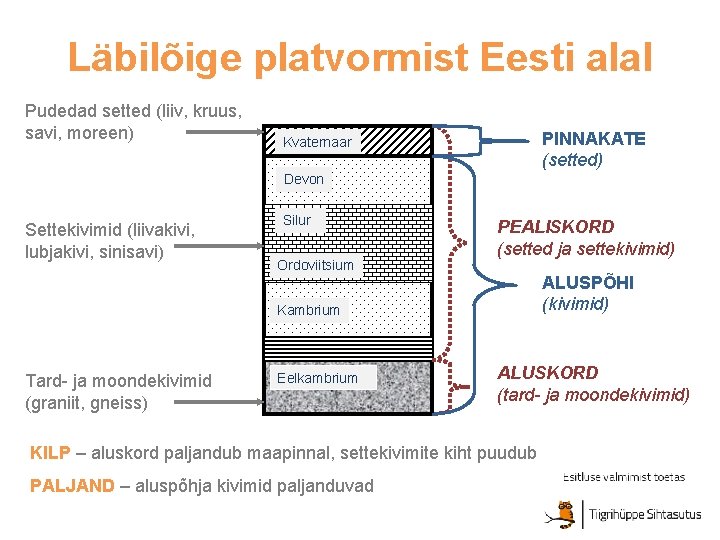 Läbilõige platvormist Eesti alal

Pudedad setted (liiv, kruus, savi, moreen)

Settekivimid (liivakivi, lubjakivi, sinisavi)

Tard- ja moondekivimid (graniit, gneiss)

Kvatemaar

Devon

Silur

Ordoviitsium

Kambrium

Eelkambrium

PINNAKATE
(setted)

PEALISKORD
(setted ja settekivimid)

ALUSPÕHI
(kivimid)

ALUSKORD
(tard- ja moondekivimid)

KILP – aluskord paljandub maapinnal, settekivimite kiht puudub

PALJAND – aluspõhja kivimid paljanduvad

Esitluse valmimist toetas

Tiigrihüppe Sihtasutus